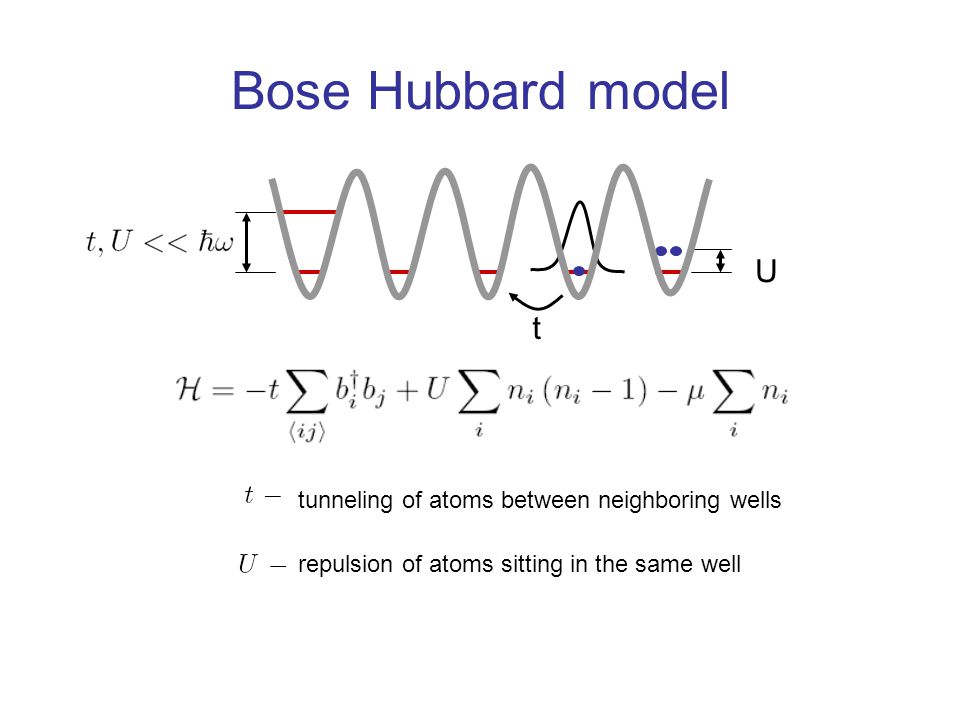 Bose Hubbard model

$t, U << \hbar\omega$

U

t

$\mathcal{H} = -t \sum_{\langle ij \rangle} b_i^\dagger b_j + U \sum_i n_i (n_i - 1) - \mu \sum_i n_i$

$t -$ tunneling of atoms between neighboring wells

$U -$ repulsion of atoms sitting in the same well